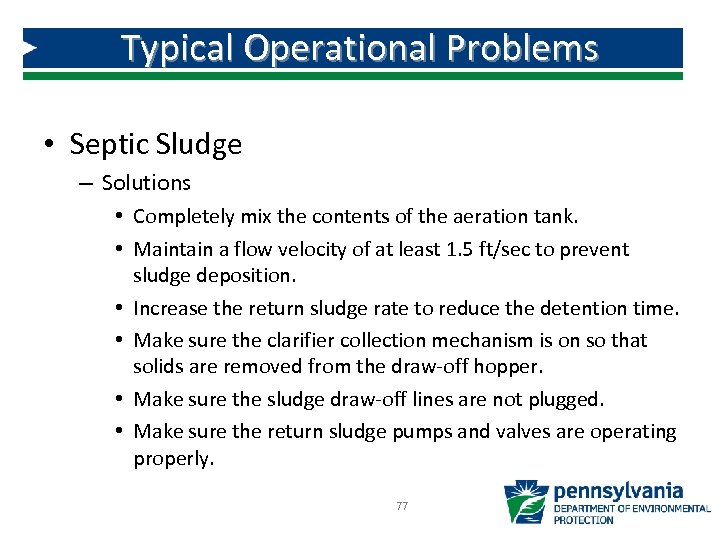 Typical Operational Problems

• Septic Sludge

– Solutions

• Completely mix the contents of the aeration tank.

• Maintain a flow velocity of at least 1.5 ft/sec to prevent sludge deposition.

• Increase the return sludge rate to reduce the detention time.

• Make sure the clarifier collection mechanism is on so that solids are removed from the draw-off hopper.

• Make sure the sludge draw-off lines are not plugged.

• Make sure the return sludge pumps and valves are operating properly.

77

pennsylvania
DEPARTMENT OF ENVIRONMENTAL PROTECTION